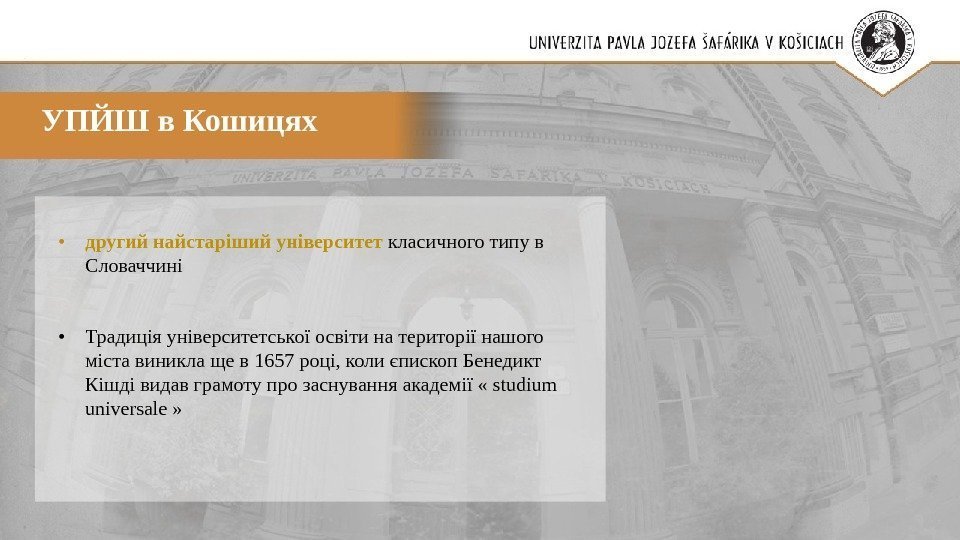 UNIVERZITA PAVLA JOZEFA ŠAFÁRIKA V KOŠICIACH

УПЙШ в Кошицях

UNIVERZITA PAVLA JOZEFA ŠAFÁRIKA V KOŠICIACH

• другий найстаріший університет класичного типу в Словаччині

• Традиція університетської освіти на території нашого міста виникла ще в 1657 році, коли єпископ Бенедикт Кішді видав грамоту про заснування академії « studium universale »